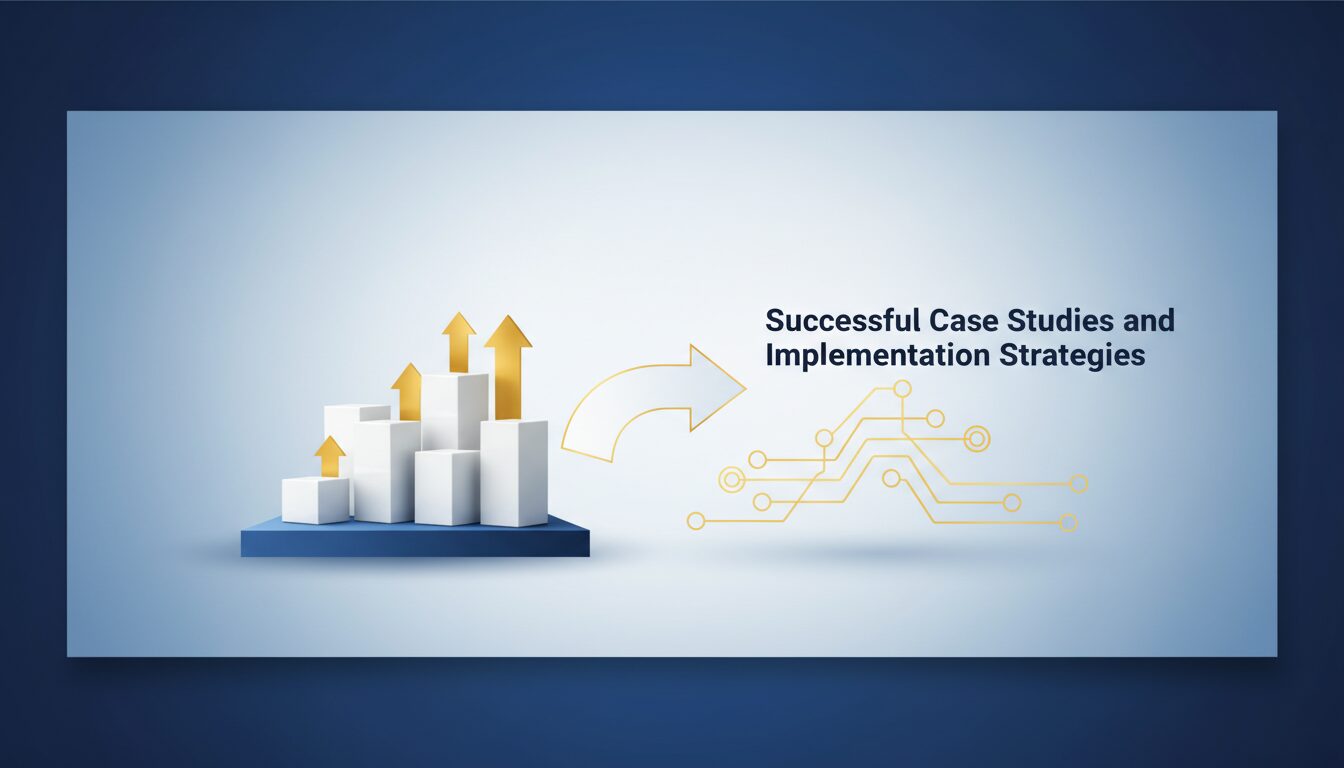 Successful Case Studies and Implementation Strategies